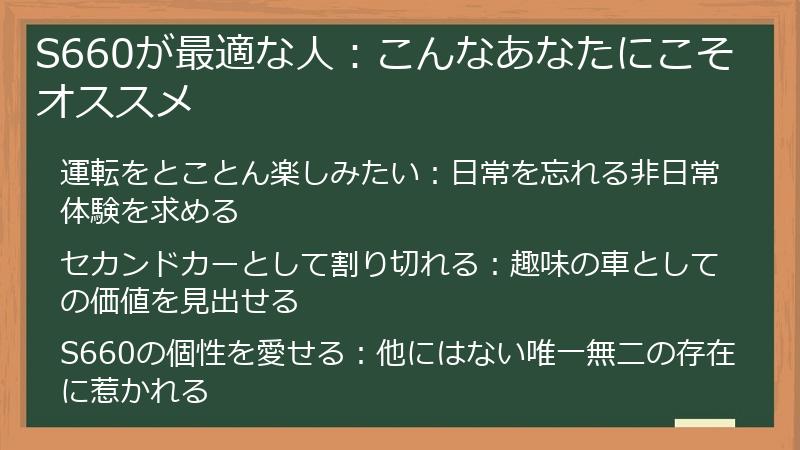 S660が最適な人：こんなあなたにこそオススメ

運転をとことん楽しみたい：日常を忘れる非日常体験を求める

セカンドカーとして割り切れる：趣味の車としての価値を見出せる

S660の個性を愛せる：他にはない唯一無二の存在に惹かれる